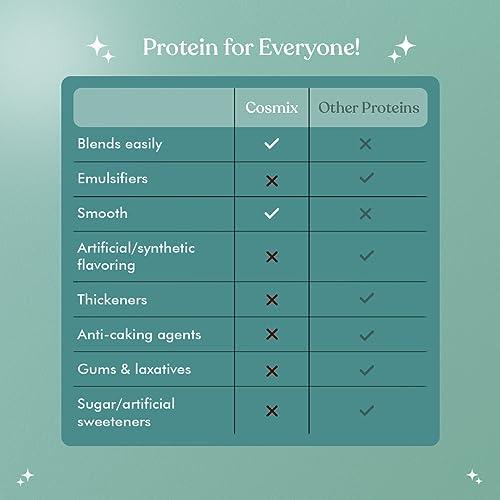 Protein for Everyone!

| | Cosmix | Other Proteins |
|---|---|---|
| Blends easily | ✓ | ✗ |
| Emulsifiers | ✗ | ✓ |
| Smooth | ✓ | ✗ |
| Artificial/synthetic flavoring | ✗ | ✓ |
| Thickeners | ✗ | ✓ |
| Anti-caking agents | ✗ | ✓ |
| Gums & laxatives | ✗ | ✓ |
| Sugar/artificial sweeteners | ✗ | ✓ |